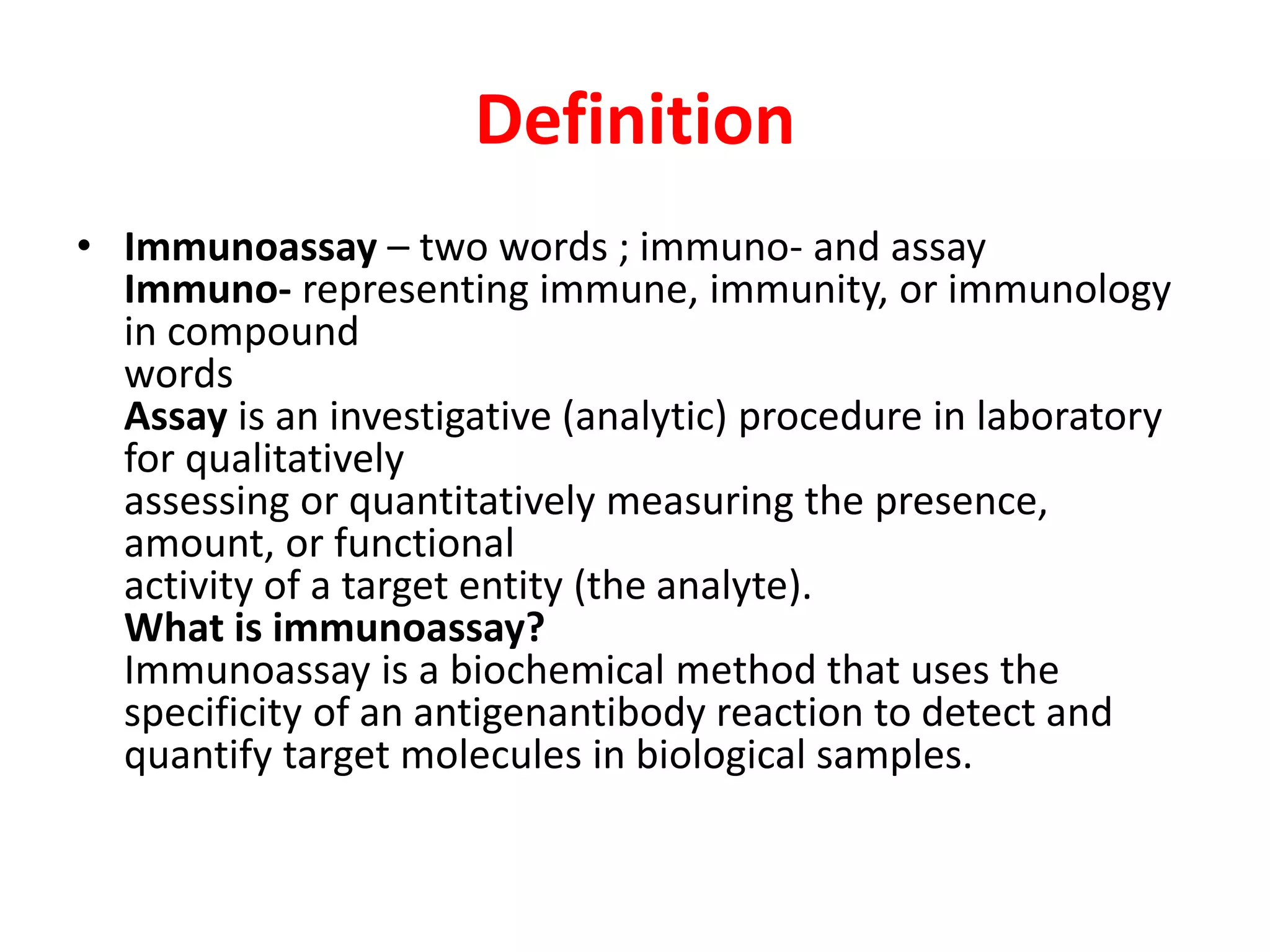 Definition

• Immunoassay – two words ; immuno- and assay
Immuno- representing immune, immunity, or immunology in compound words
Assay is an investigative (analytic) procedure in laboratory for qualitatively assessing or quantitatively measuring the presence, amount, or functional activity of a target entity (the analyte).
What is immunoassay?
Immunoassay is a biochemical method that uses the specificity of an antigenantibody reaction to detect and quantify target molecules in biological samples.